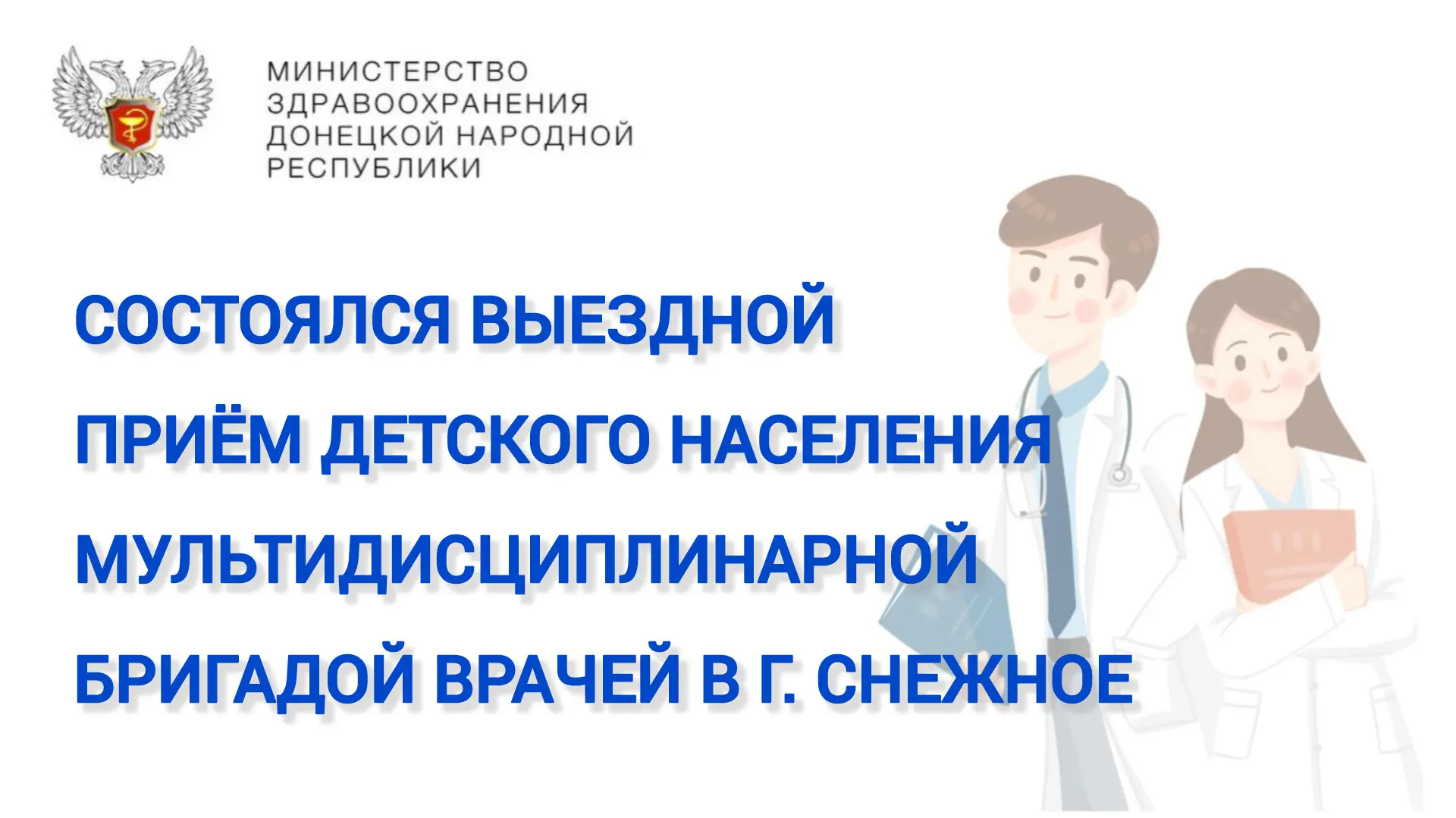 МИНИСТЕРСТВО ЗДРАВООХРАНЕНИЯ ДОНЕЦКОЙ НАРОДНОЙ РЕСПУБЛИКИ

СОСТОЯЛСЯ ВЫЕЗДНОЙ ПРИЁМ ДЕТСКОГО НАСЕЛЕНИЯ МУЛЬТИДИСЦИПЛИНАРНОЙ БРИГАДОЙ ВРАЧЕЙ В Г. СНЕЖНОЕ